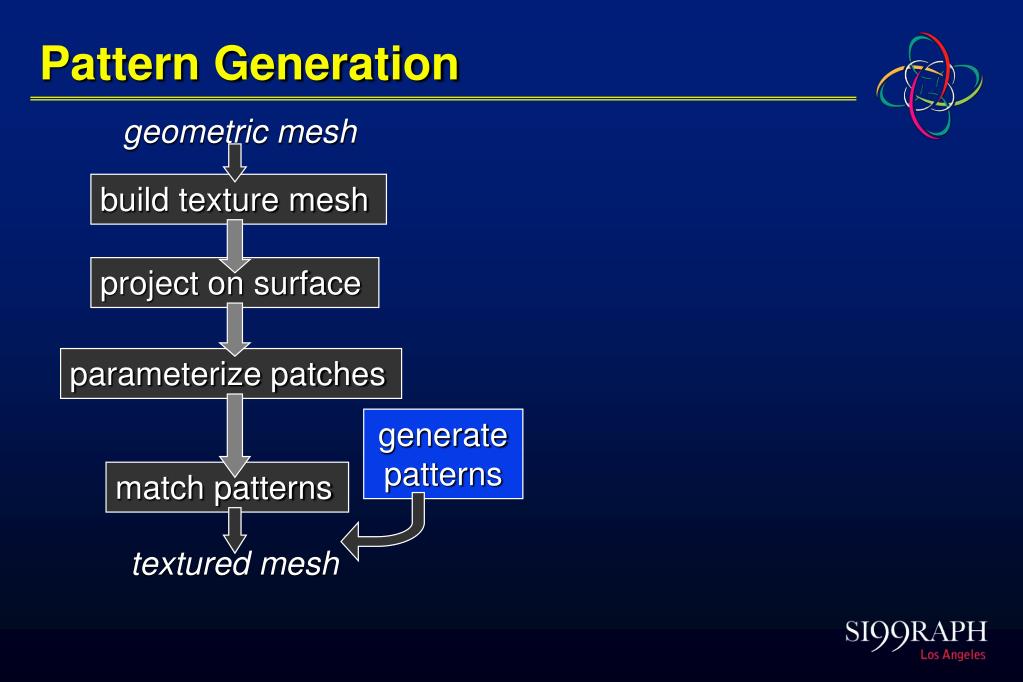 Pattern Generation

geometric mesh

build texture mesh

project on surface

parameterize patches

generate patterns

match patterns

textured mesh

SI99RAPH
Los Angeles